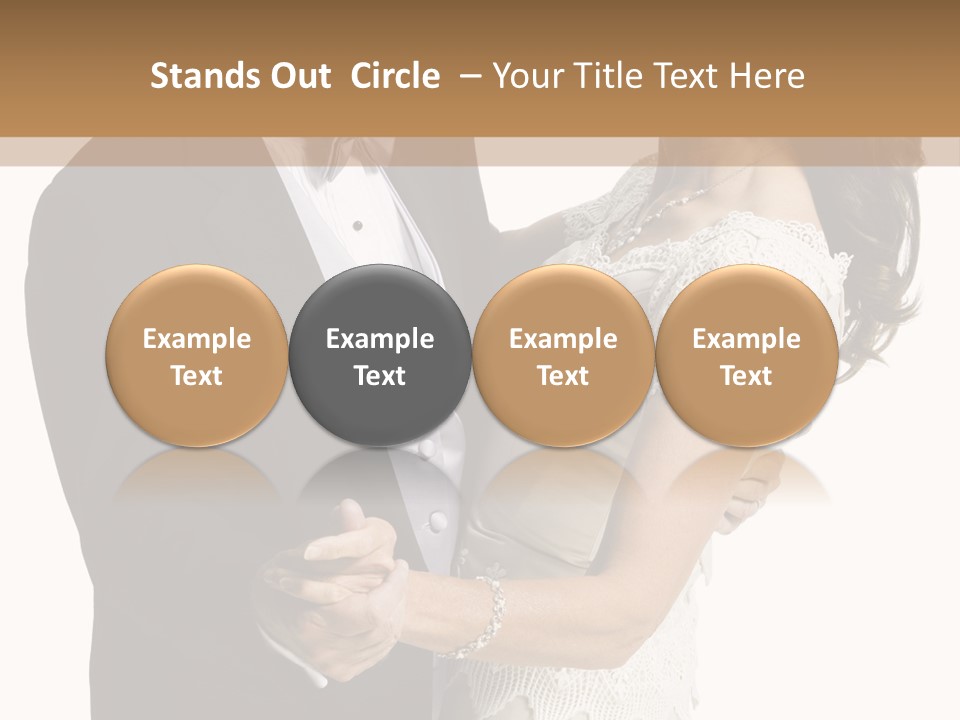 Stands Out  Circle – Your Title Text Here

Example Text

Example Text

Example Text

Example Text